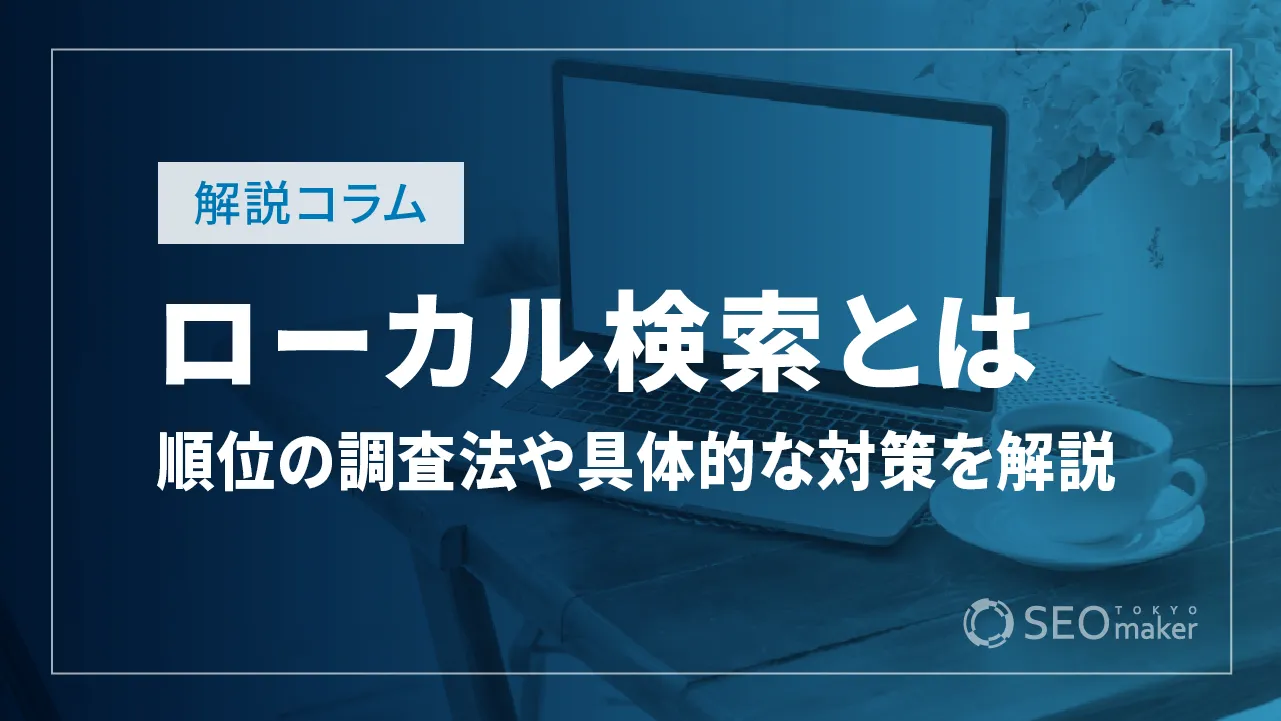 解説コラム

ローカル検索とは

順位の調査法や具体的な対策を解説

SEO TOKYO maker